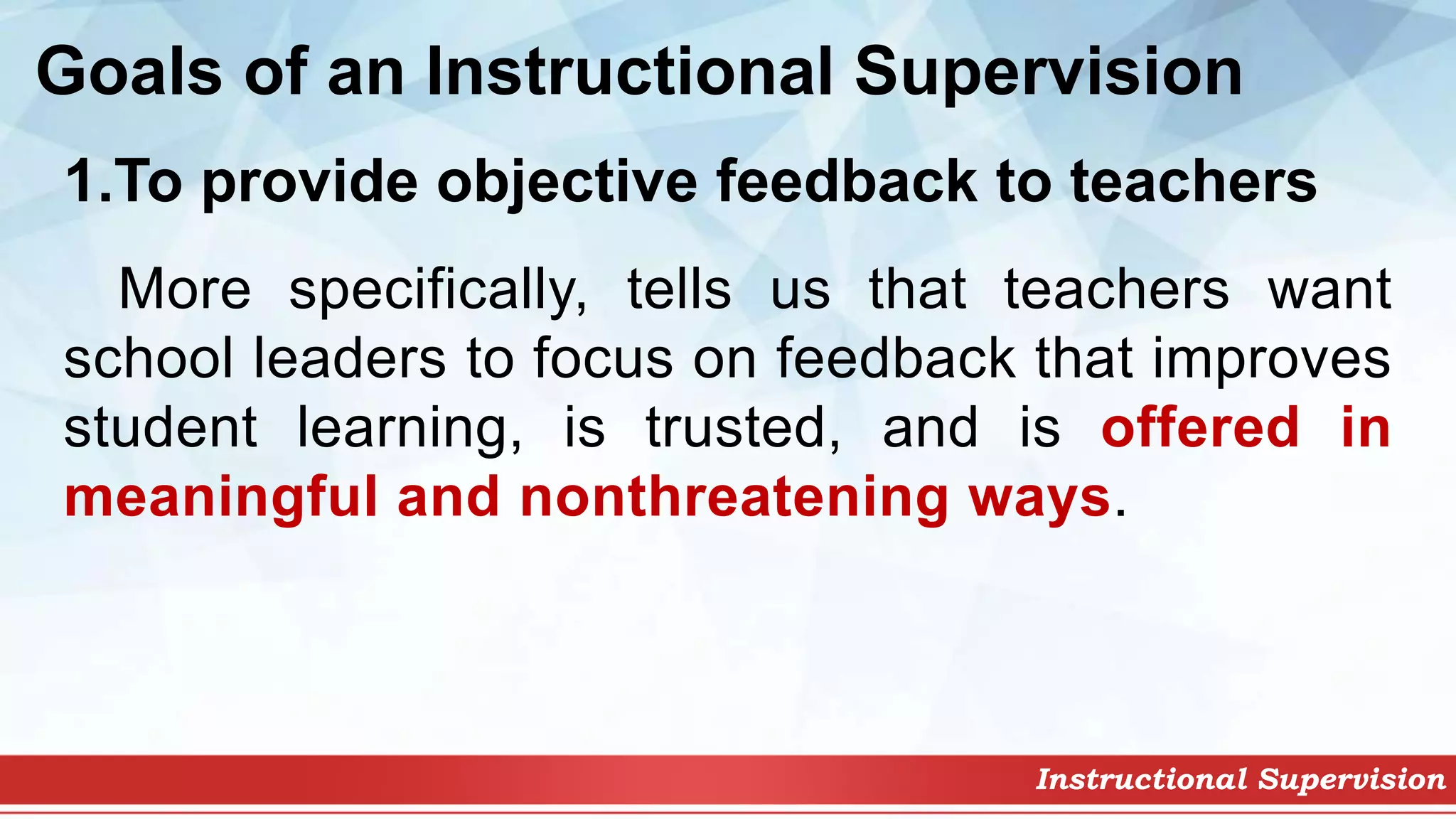 Goals of an Instructional Supervision

1.To provide objective feedback to teachers

More specifically, tells us that teachers want school leaders to focus on feedback that improves student learning, is trusted, and is offered in meaningful and nonthreatening ways.

Instructional Supervision